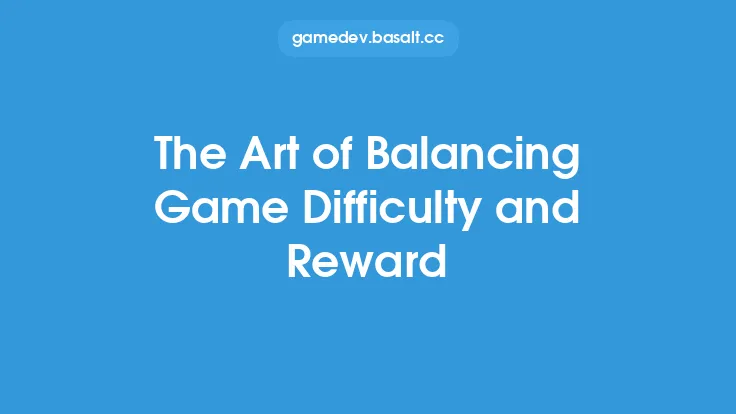 gamedev.basalt.cc

The Art of Balancing Game Difficulty and Reward